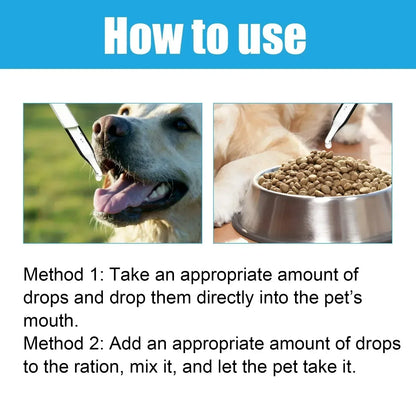 How to use

Method 1: Take an appropriate amount of drops and drop them directly into the pet's mouth.

Method 2: Add an appropriate amount of drops to the ration, mix it, and let the pet take it.